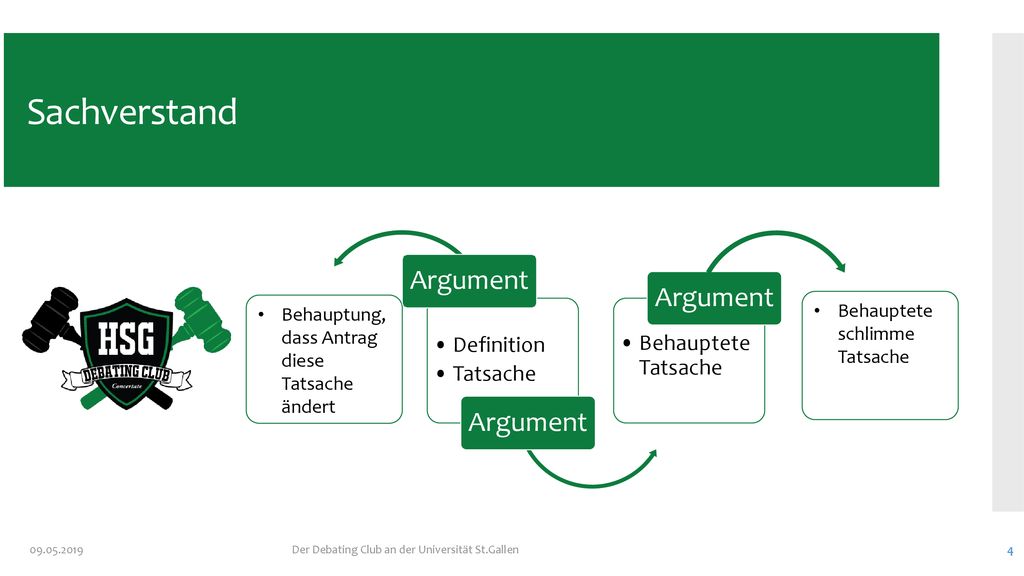 Sachverstand

HSG
DEBATING CLUB
Concertate

• Behauptung, dass Antrag diese Tatsache ändert

Argument

• Definition
• Tatsache

Argument

Argument

• Behauptete Tatsache

• Behauptete schlimme Tatsache

09.05.2019

Der Debating Club an der Universität St.Gallen

4